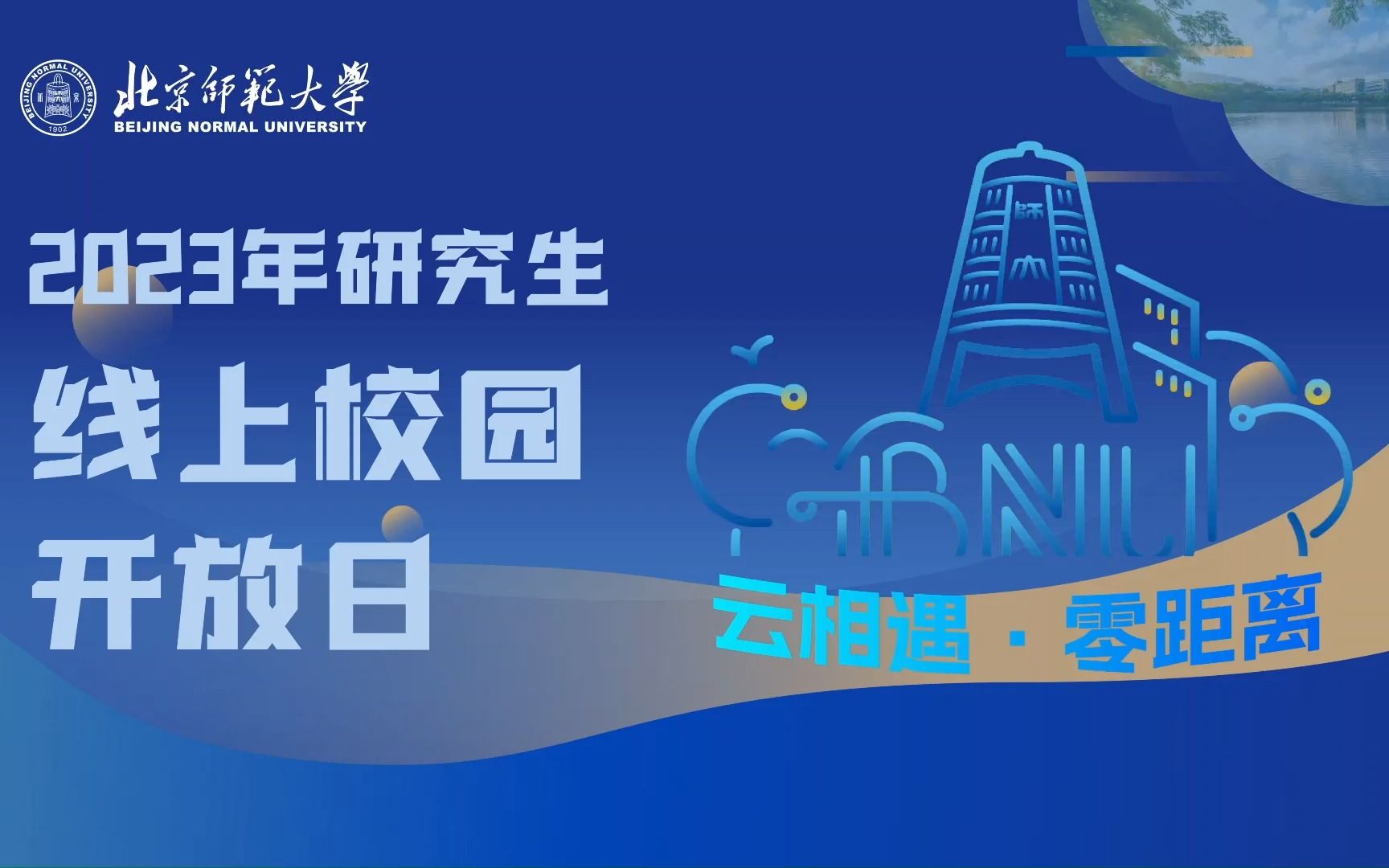 BEIJING NORMAL UNIVERSITY 1902
北京師範大學
BEIJING NORMAL UNIVERSITY

2023年研究生
线上校园
开放日

師大
BNU

云相遇 · 零距离